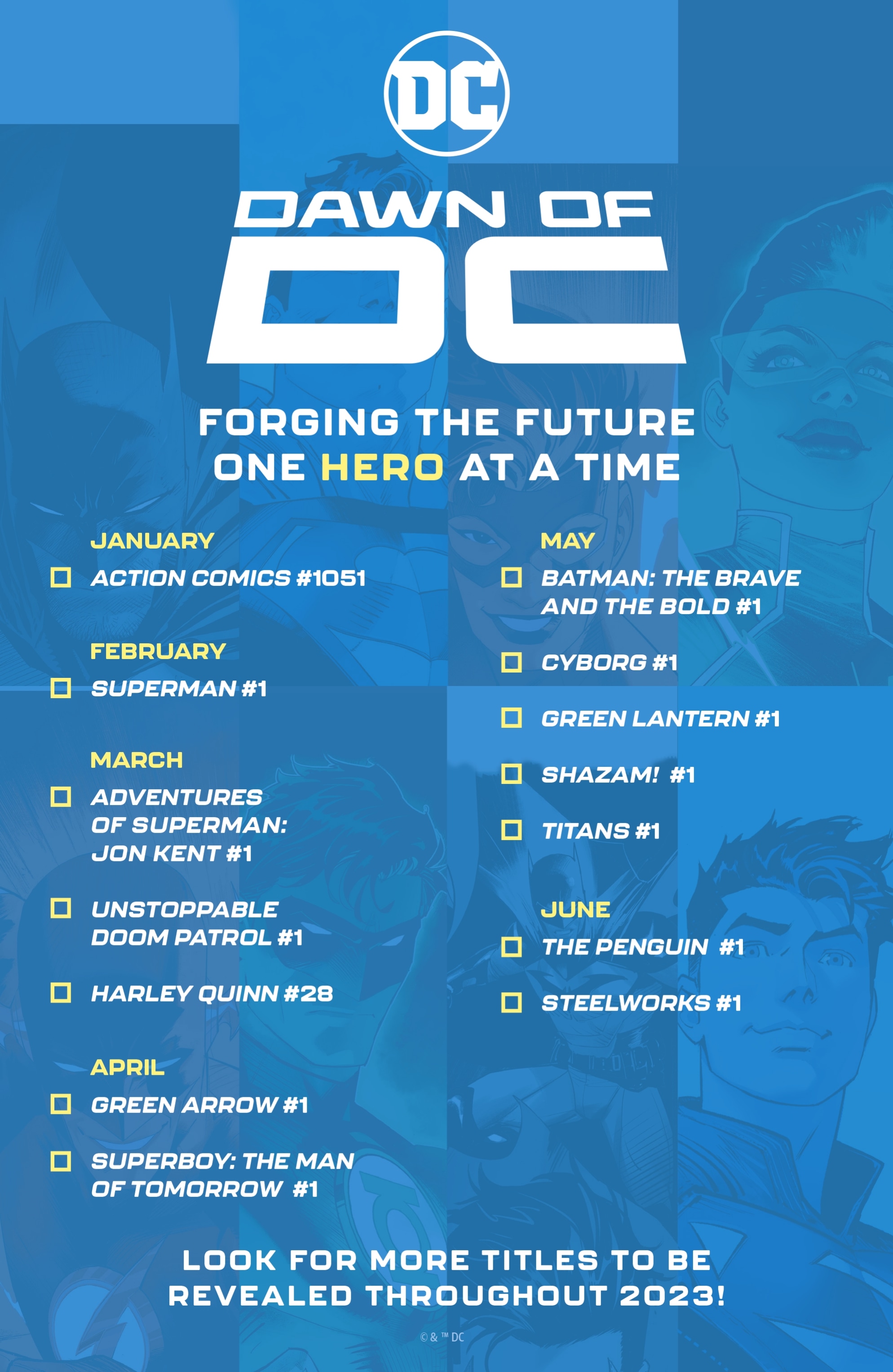 DC

DAWN OF DC

FORGING THE FUTURE ONE HERO AT A TIME

JANUARY
☐ ACTION COMICS #1051

FEBRUARY
☐ SUPERMAN #1

MARCH
☐ ADVENTURES OF SUPERMAN: JON KENT #1

☐ UNSTOPPABLE DOOM PATROL #1

☐ HARLEY QUINN #28

APRIL
☐ GREEN ARROW #1

☐ SUPERBOY: THE MAN OF TOMORROW #1

MAY
☐ BATMAN: THE BRAVE AND THE BOLD #1

☐ CYBORG #1

☐ GREEN LANTERN #1

☐ SHAZAM! #1

☐ TITANS #1

JUNE
☐ THE PENGUIN #1

☐ STEELWORKS #1

LOOK FOR MORE TITLES TO BE REVEALED THROUGHOUT 2023!

© & ™ DC